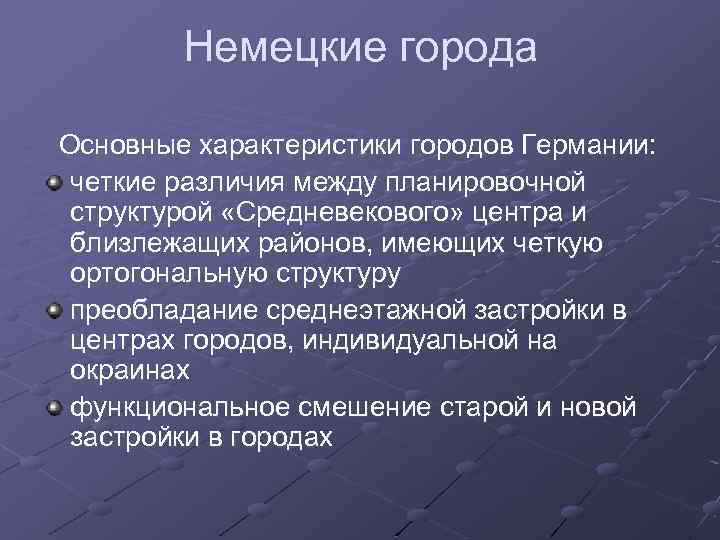 Немецкие города

Основные характеристики городов Германии:

четкие различия между планировочной структурой «Средневекового» центра и близлежащих районов, имеющих четкую ортогональную структуру

преобладание среднеэтажной застройки в центрах городов, индивидуальной на окраинах

функциональное смешение старой и новой застройки в городах